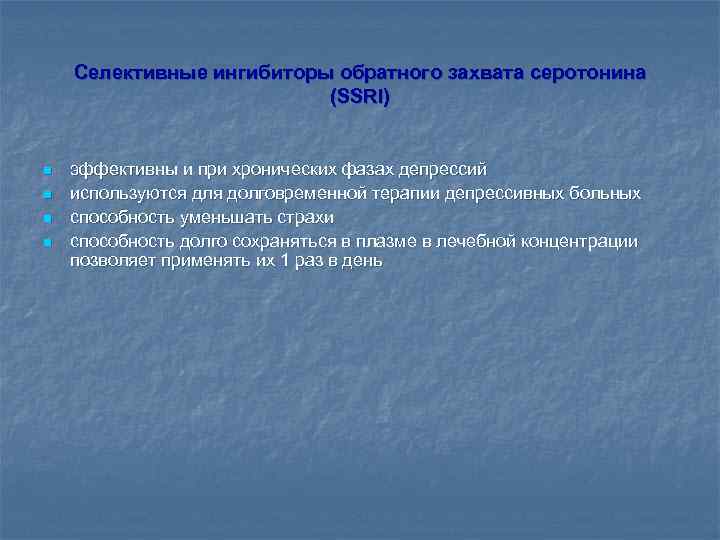 Селективные ингибиторы обратного захвата серотонина (SSRI)

- эффективны и при хронических фазах депрессий
- используются для долговременной терапии депрессивных больных
- способность уменьшать страхи
- способность долго сохраняться в плазме в лечебной концентрации позволяет применять их 1 раз в день